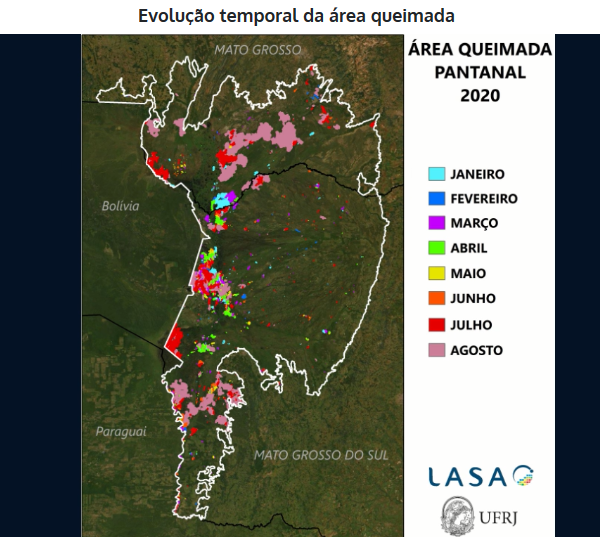 Evolução temporal da área queimada

MATO GROSSO

Bolívia

Paraguai

MATO GROSSO DO SUL

ÁREA QUEIMADA PANTANAL 2020

JANEIRO
FEVEREIRO
MARÇO
ABRIL
MAIO
JUNHO
JULHO
AGOSTO

LASA

UFRJ